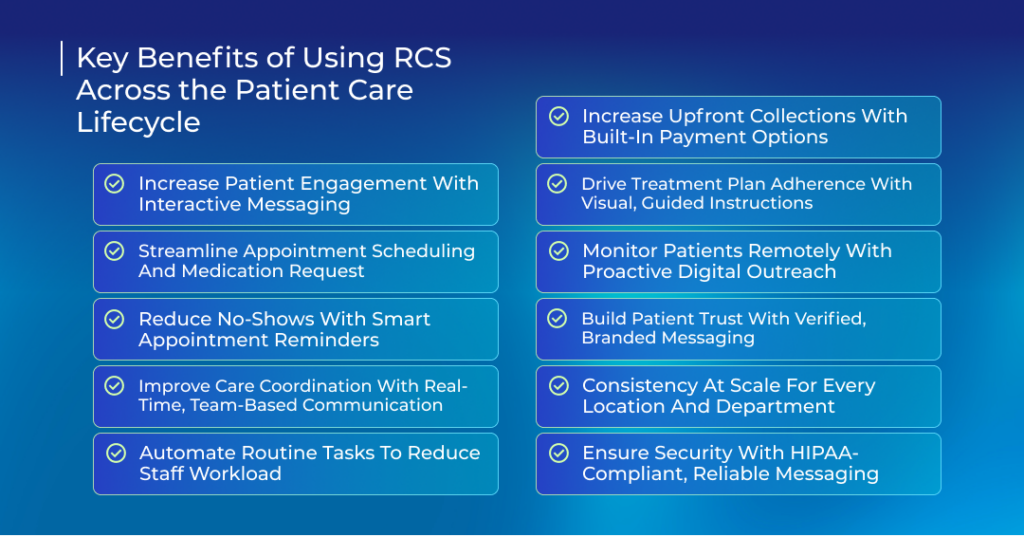 Key Benefits of Using RCS Across the Patient Care Lifecycle

Increase Patient Engagement With Interactive Messaging

Streamline Appointment Scheduling And Medication Request

Reduce No-Shows With Smart Appointment Reminders

Improve Care Coordination With Real-Time, Team-Based Communication

Automate Routine Tasks To Reduce Staff Workload

Increase Upfront Collections With Built-In Payment Options

Drive Treatment Plan Adherence With Visual, Guided Instructions

Monitor Patients Remotely With Proactive Digital Outreach

Build Patient Trust With Verified, Branded Messaging

Consistency At Scale For Every Location And Department

Ensure Security With HIPAA-Compliant, Reliable Messaging